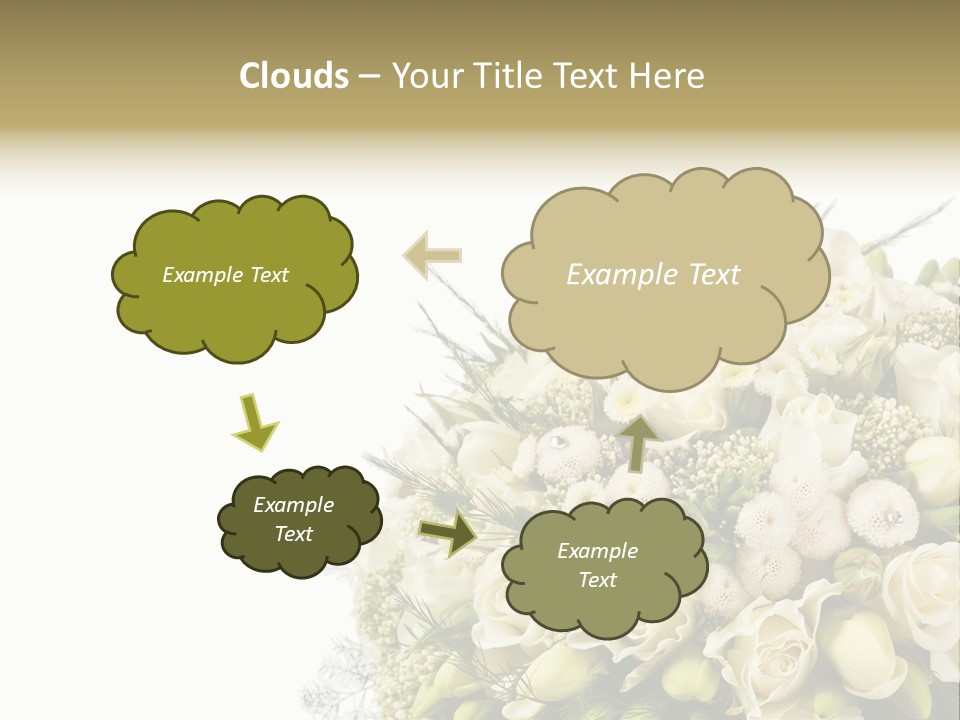 Clouds – Your Title Text Here

Example Text

Example Text

Example Text

Example Text